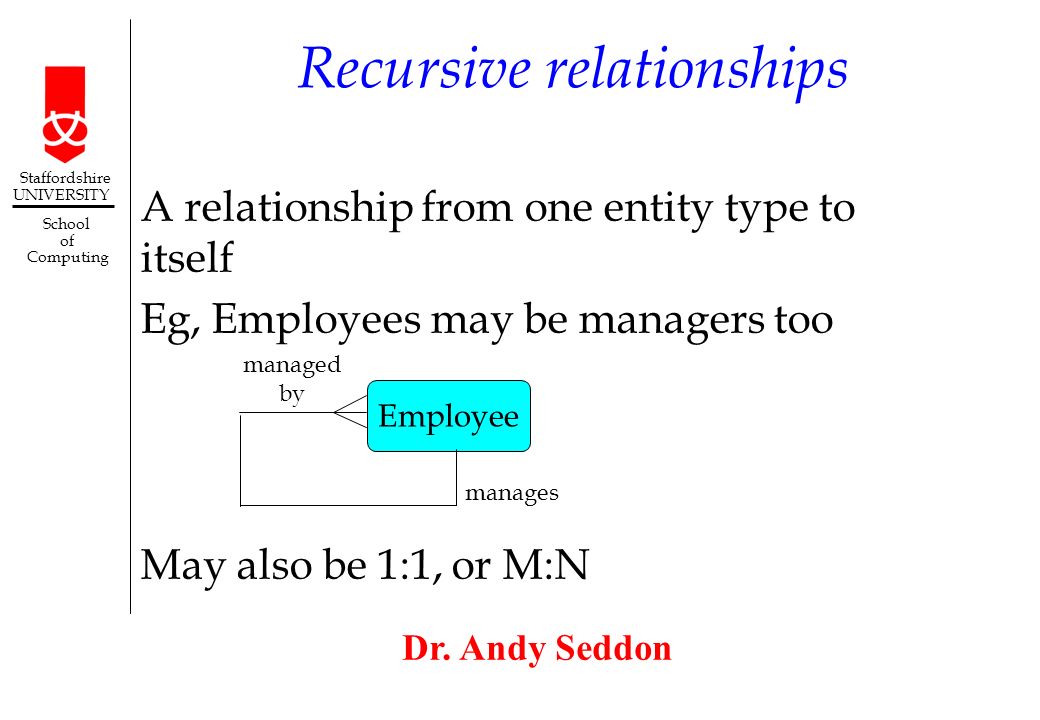 Staffordshire UNIVERSITY

School of Computing

Recursive relationships

A relationship from one entity type to itself

Eg, Employees may be managers too

managed by

Employee

manages

May also be 1:1, or M:N

Dr. Andy Seddon